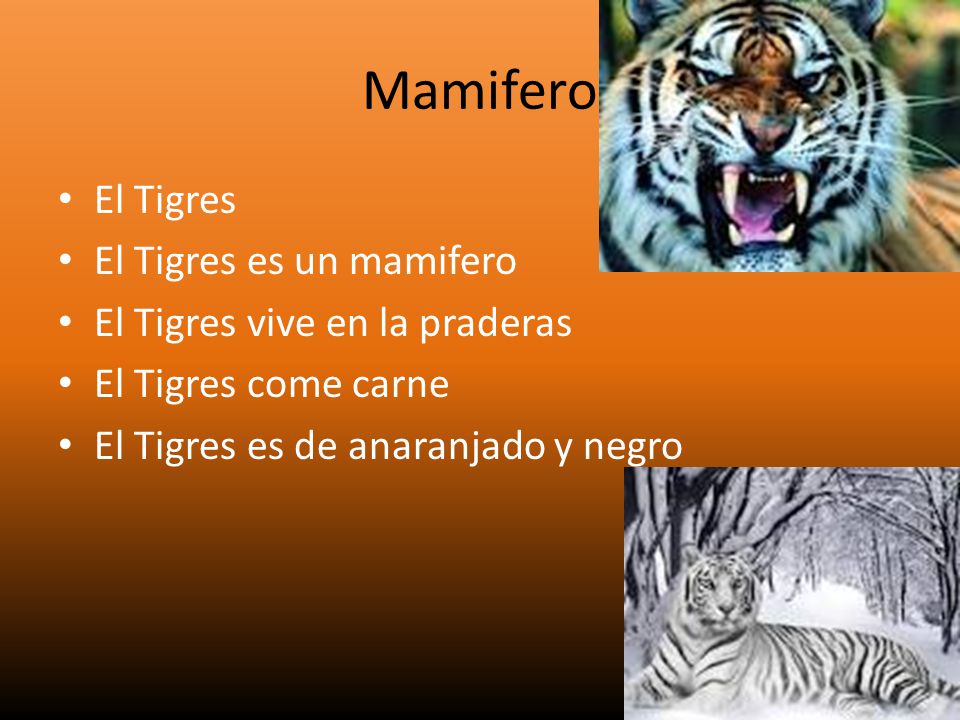 Mamifero

• El Tigres
• El Tigres es un mamifero
• El Tigres vive en la praderas
• El Tigres come carne
• El Tigres es de anaranjado y negro